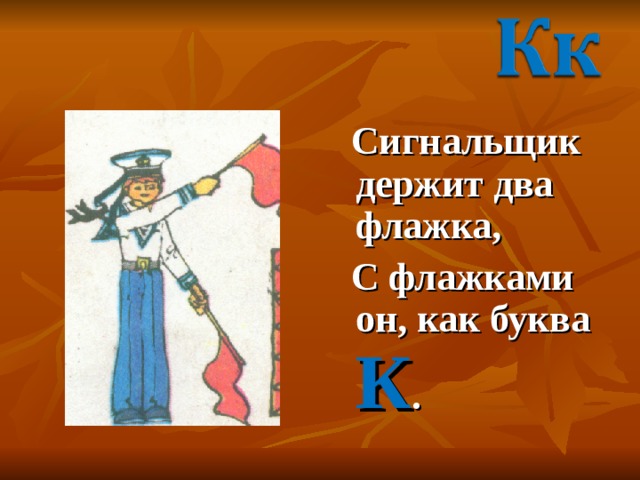 Кк

Сигнальщик держит два флажка,
С флажками он, как буква К.